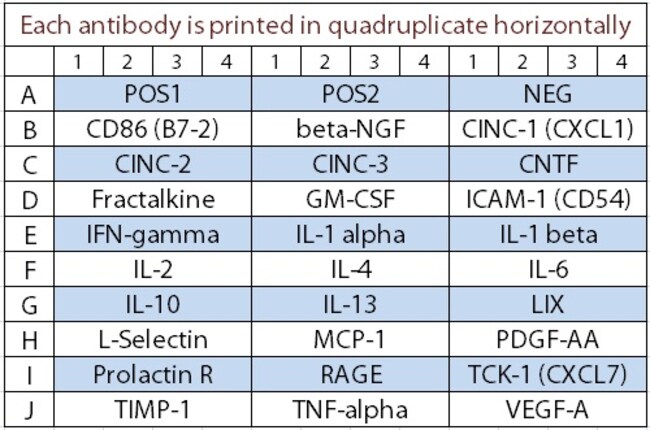 Each antibody is printed in quadruplicate horizontally

| | 1 | 2 | 3 | 4 | 1 | 2 | 3 | 4 | 1 | 2 | 3 | 4 |
|---|---|---|---|---|---|---|---|---|---|---|---|---|
| A | POS1 | | | | POS2 | | | | NEG | | | |
| B | CD86 (B7-2) | | | | beta-NGF | | | | CINC-1 (CXCL1) | | | |
| C | CINC-2 | | | | CINC-3 | | | | CNTF | | | |
| D | Fractalkine | | | | GM-CSF | | | | ICAM-1 (CD54) | | | |
| E | IFN-gamma | | | | IL-1 alpha | | | | IL-1 beta | | | |
| F | IL-2 | | | | IL-4 | | | | IL-6 | | | |
| G | IL-10 | | | | IL-13 | | | | LIX | | | |
| H | L-Selectin | | | | MCP-1 | | | | PDGF-AA | | | |
| I | Prolactin R | | | | RAGE | | | | TCK-1 (CXCL7) | | | |
| J | TIMP-1 | | | | TNF-alpha | | | | VEGF-A | | | |